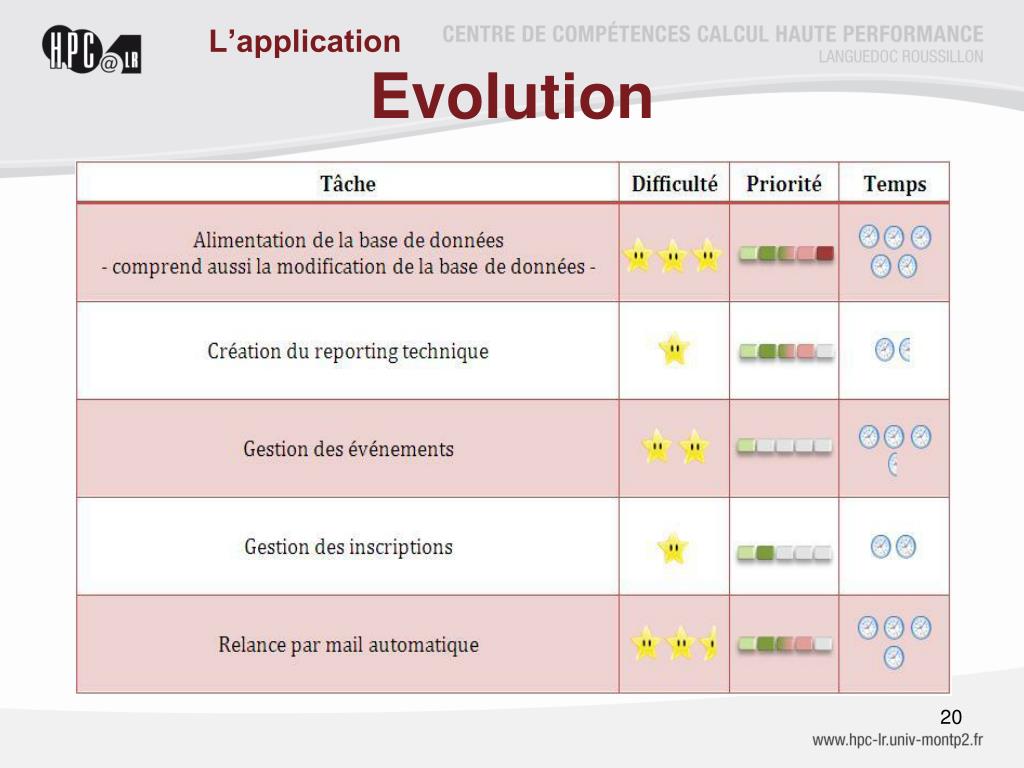 HPC@LR

L'application

CENTRE DE COMPÉTENCES CALCUL HAUTE PERFORMANCE
LANGUEDOC ROUSSILLON

Evolution

| Tâche | Difficulté | Priorité | Temps |
|---|---|---|---|
| Alimentation de la base de données - comprend aussi la modification de la base de données - | | | |
| Création du reporting technique | | | |
| Gestion des événements | | | |
| Gestion des inscriptions | | | |
| Relance par mail automatique | | | |

20

www.hpc-lr.univ-montp2.fr